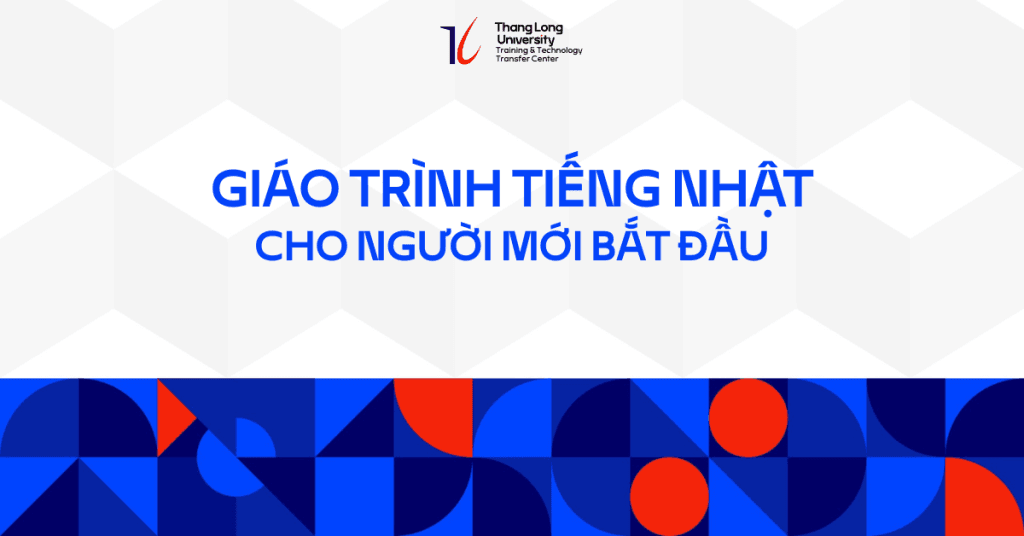 Thang Long University
Training & Technology Transfer Center

GIÁO TRÌNH TIẾNG NHẬT
CHO NGƯỜI MỚI BẮT ĐẦU